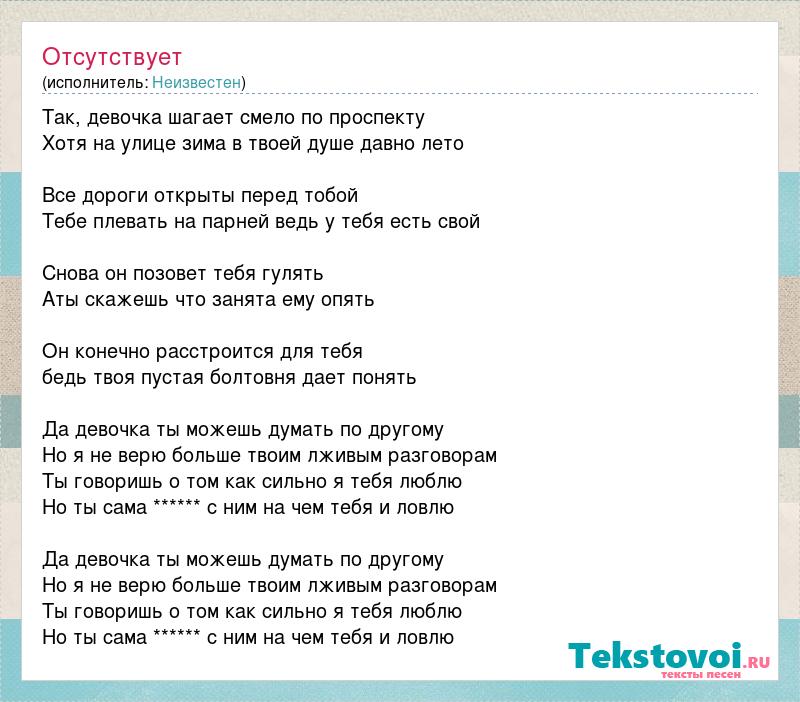 Отсутствует
(исполнитель: Неизвестен)

Так, девочка шагает смело по проспекту
Хотя на улице зима в твоей душе давно лето

Все дороги открыты перед тобой
Тебе плевать на парней ведь у тебя есть свой

Снова он позовет тебя гулять
Аты скажешь что занята ему опять

Он конечно расстроится для тебя
бедь твоя пустая болтовня дает понять

Да девочка ты можешь думать по другому
Но я не верю больше твоим лживым разговорам
Ты говоришь о том как сильно я тебя люблю
Но ты сама ****** с ним на чем тебя и ловлю

Да девочка ты можешь думать по другому
Но я не верю больше твоим лживым разговорам
Ты говоришь о том как сильно я тебя люблю
Но ты сама ****** с ним на чем тебя и ловлю

Tekstovoi.RU
тексты песен